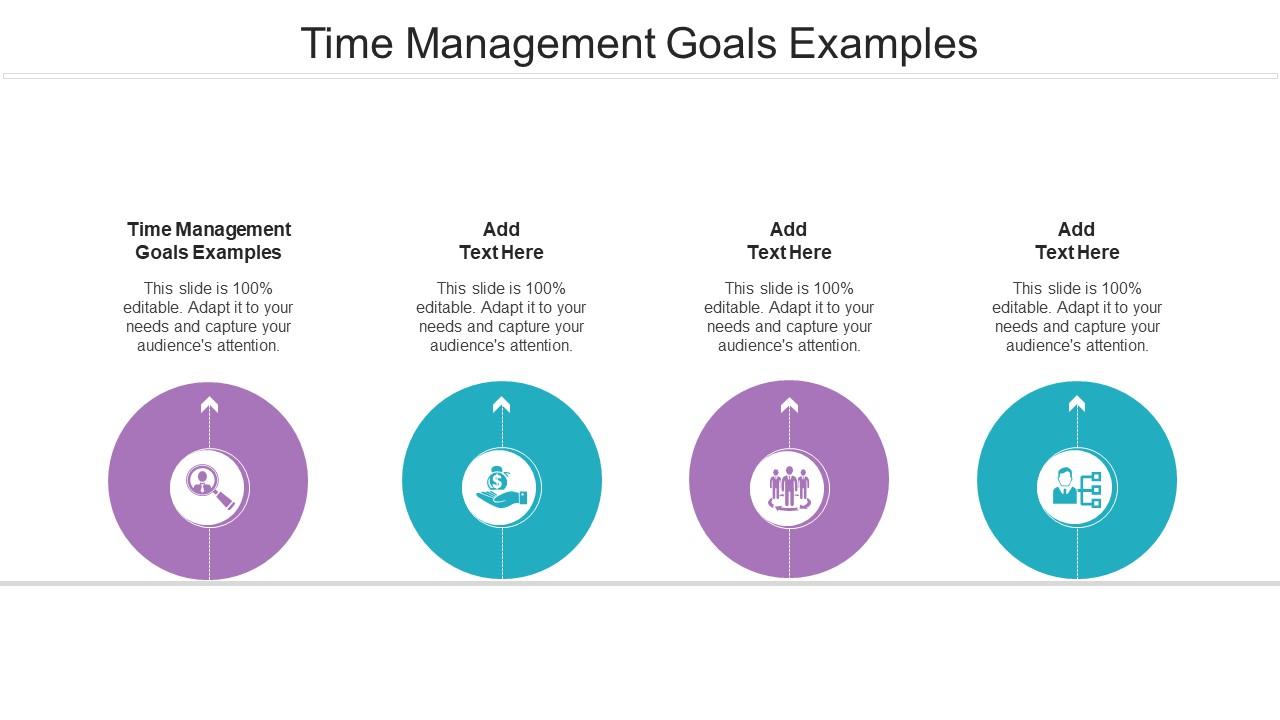 Time Management Goals Examples

Time Management Goals Examples

This slide is 100% editable. Adapt it to your needs and capture your audience's attention.

Add Text Here

This slide is 100% editable. Adapt it to your needs and capture your audience's attention.

Add Text Here

This slide is 100% editable. Adapt it to your needs and capture your audience's attention.

Add Text Here

This slide is 100% editable. Adapt it to your needs and capture your audience's attention.